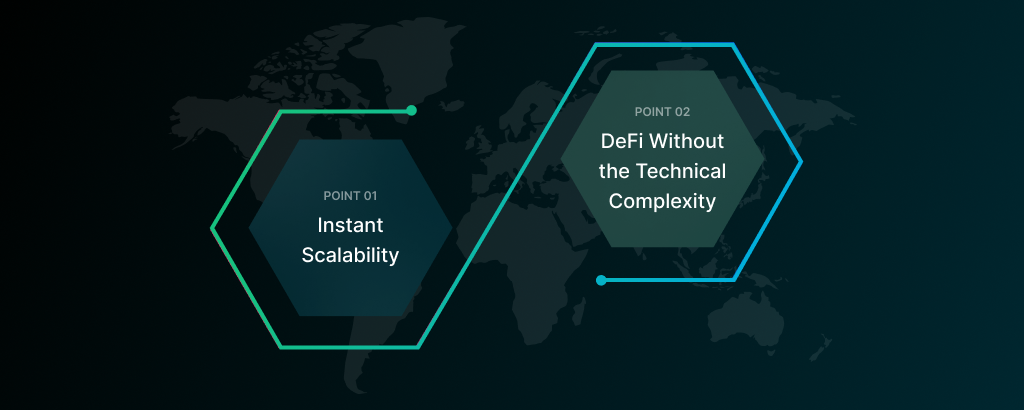 POINT 01
Instant Scalability

POINT 02
DeFi Without the Technical Complexity